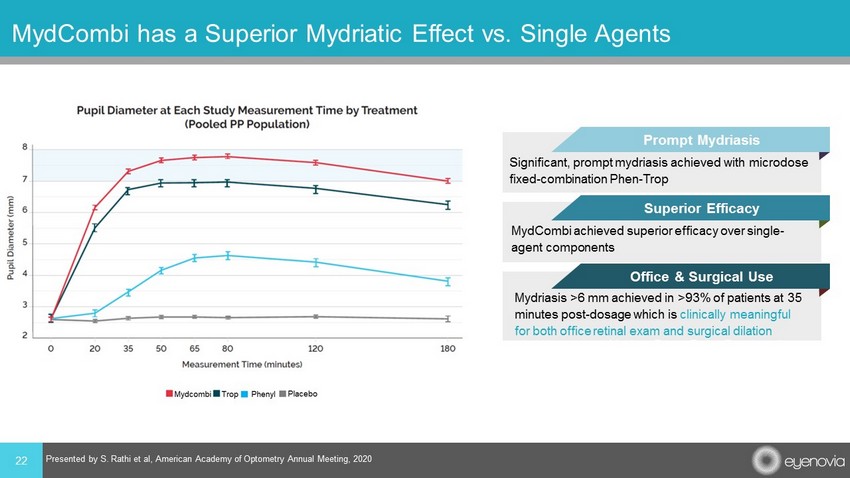 MydCombi has a Superior Mydriatic Effect vs. Single Agents

Pupil Diameter at Each Study Measurement Time by Treatment (Pooled PP Population)

Pupil Diameter (mm)

8
7
6
5
4
3
2

0 20 35 50 65 80 120 180

Measurement Time (minutes)

Mydcombi Trop Phenyl Placebo

Prompt Mydriasis

Significant, prompt mydriasis achieved with microdose fixed-combination Phen-Trop

Superior Efficacy

MydCombi achieved superior efficacy over single-agent components

Office & Surgical Use

Mydriasis >6 mm achieved in >93% of patients at 35 minutes post-dosage which is clinically meaningful for both office retinal exam and surgical dilation

22 Presented by S. Rathi et al, American Academy of Optometry Annual Meeting, 2020

eyenovia